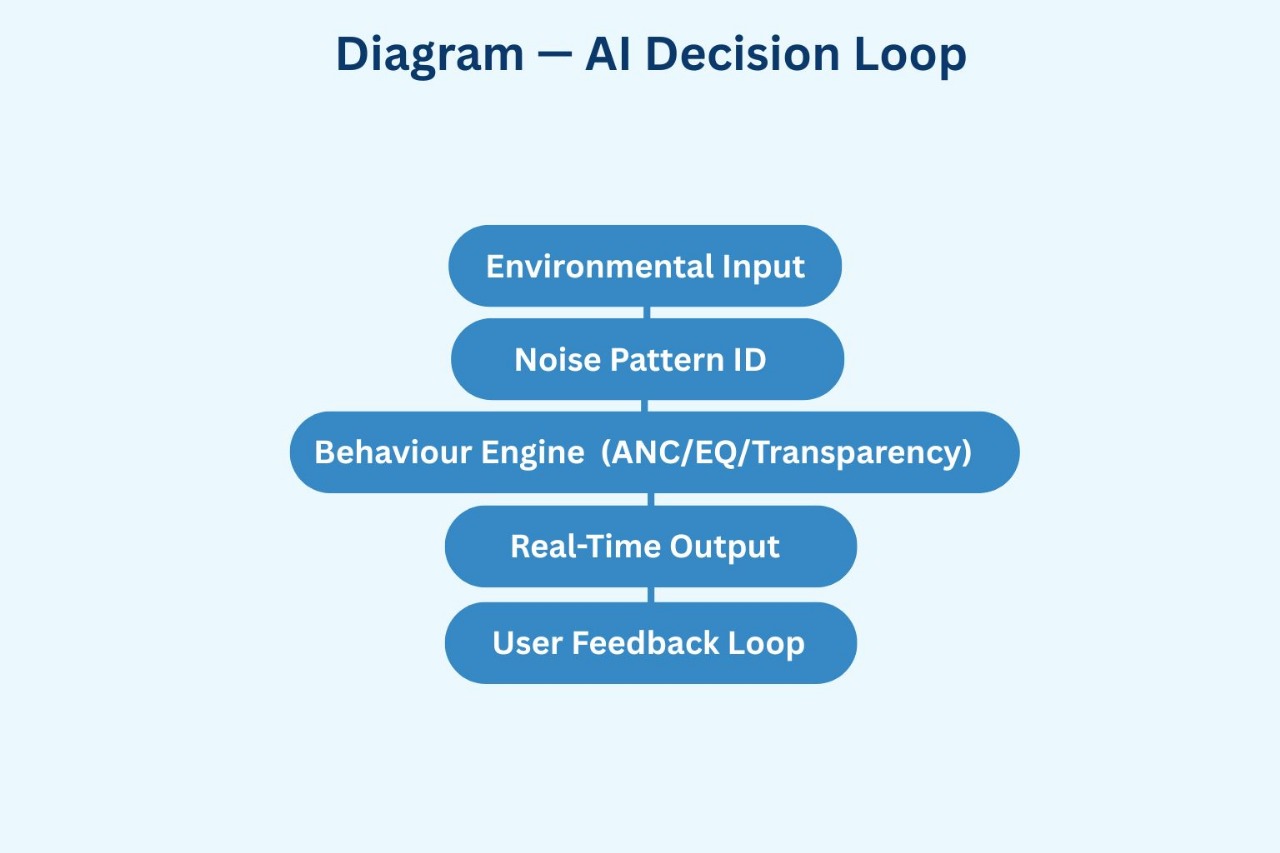 Diagram — AI Decision Loop

Environmental Input

Noise Pattern ID

Behaviour Engine (ANC/EQ/Transparency)

Real-Time Output

User Feedback Loop